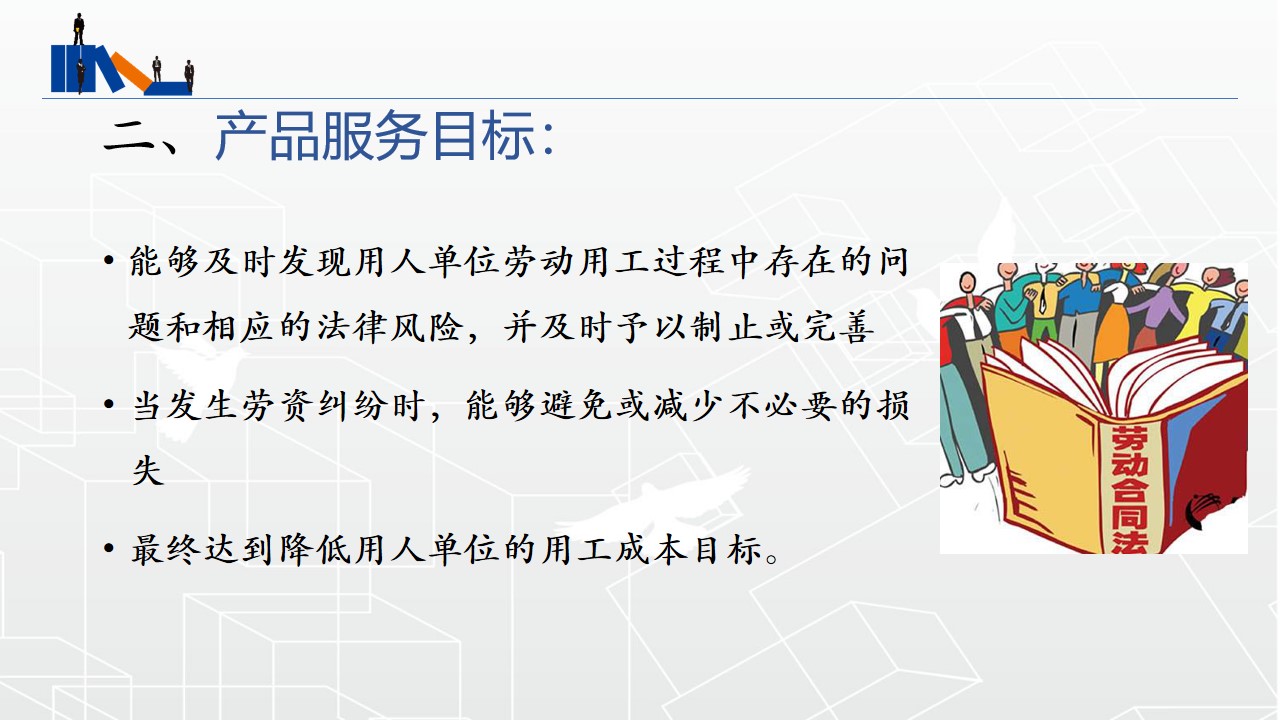 二、产品服务目标:

• 能够及时发现用人单位劳动用工过程中存在的问题和相应的法律风险，并及时予以制止或完善

• 当发生劳资纠纷时，能够避免或减少不必要的损失

• 最终达到降低用人单位的用工成本目标。

劳动合同法